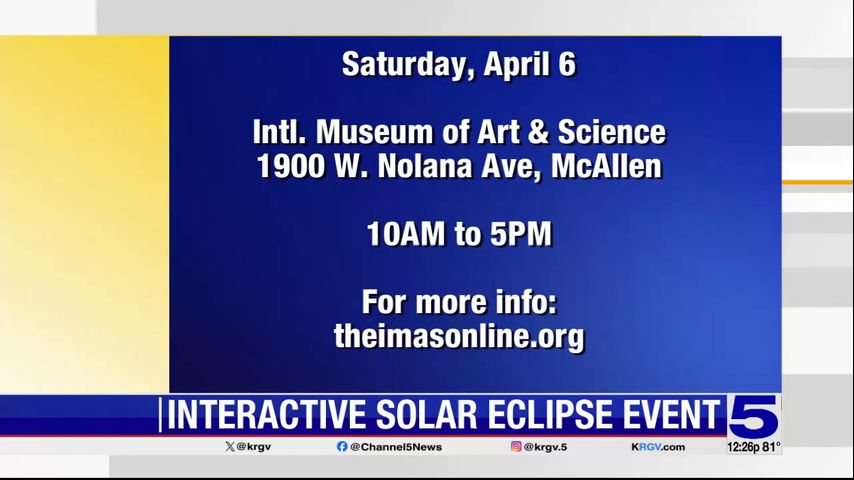 Saturday, April 6

Intl. Museum of Art & Science
1900 W. Nolana Ave, McAllen

10AM to 5PM

For more info:
theimasonline.org

INTERACTIVE SOLAR ECLIPSE EVENT

5

@krgv @Channel5News @krgv.5 KRGV.com 12:26p 81°